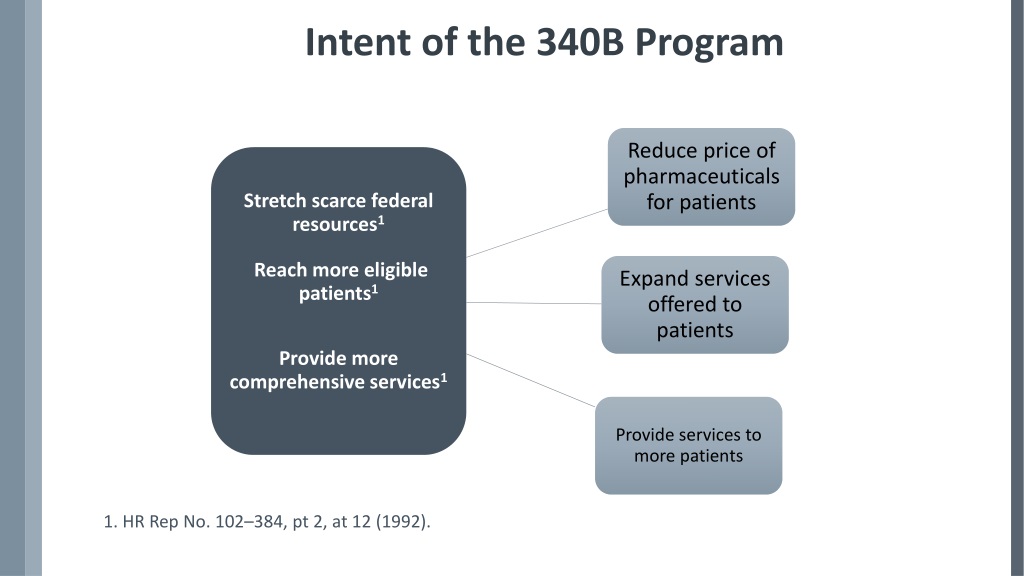 Intent of the 340B Program

Stretch scarce federal resources$^1$

Reach more eligible patients$^1$

Provide more comprehensive services$^1$

Reduce price of pharmaceuticals for patients

Expand services offered to patients

Provide services to more patients

1. HR Rep No. 102–384, pt 2, at 12 (1992).